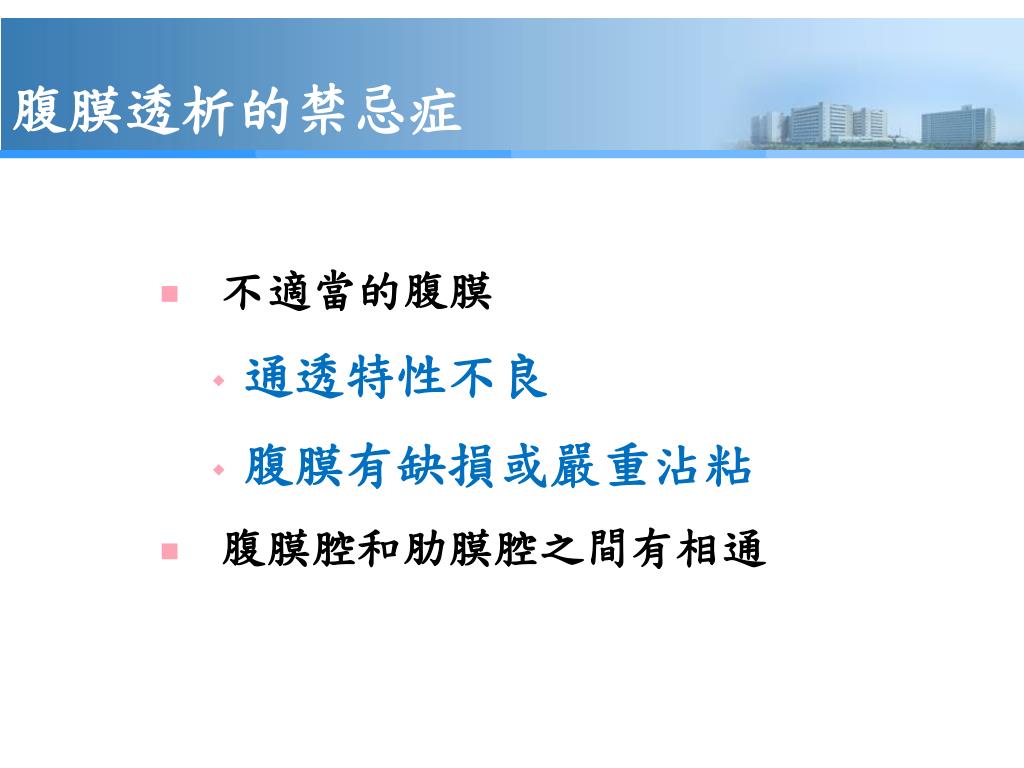 腹膜透析的禁忌症

不適當的腹膜

通透特性不良

腹膜有缺損或嚴重沾粘

腹膜腔和肋膜腔之間有相通